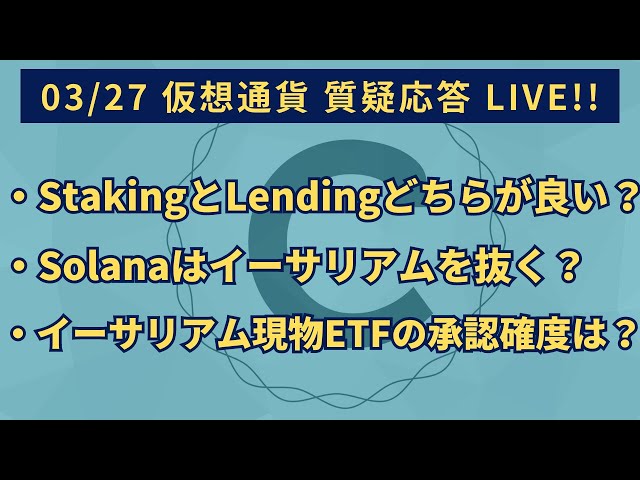 03/27 仮想通貨 質疑応答 LIVE!!

・StakingとLendingどちらが良い？

・Solanaはイーサリアムを抜く？

・イーサリアム現物ETFの承認確度は？